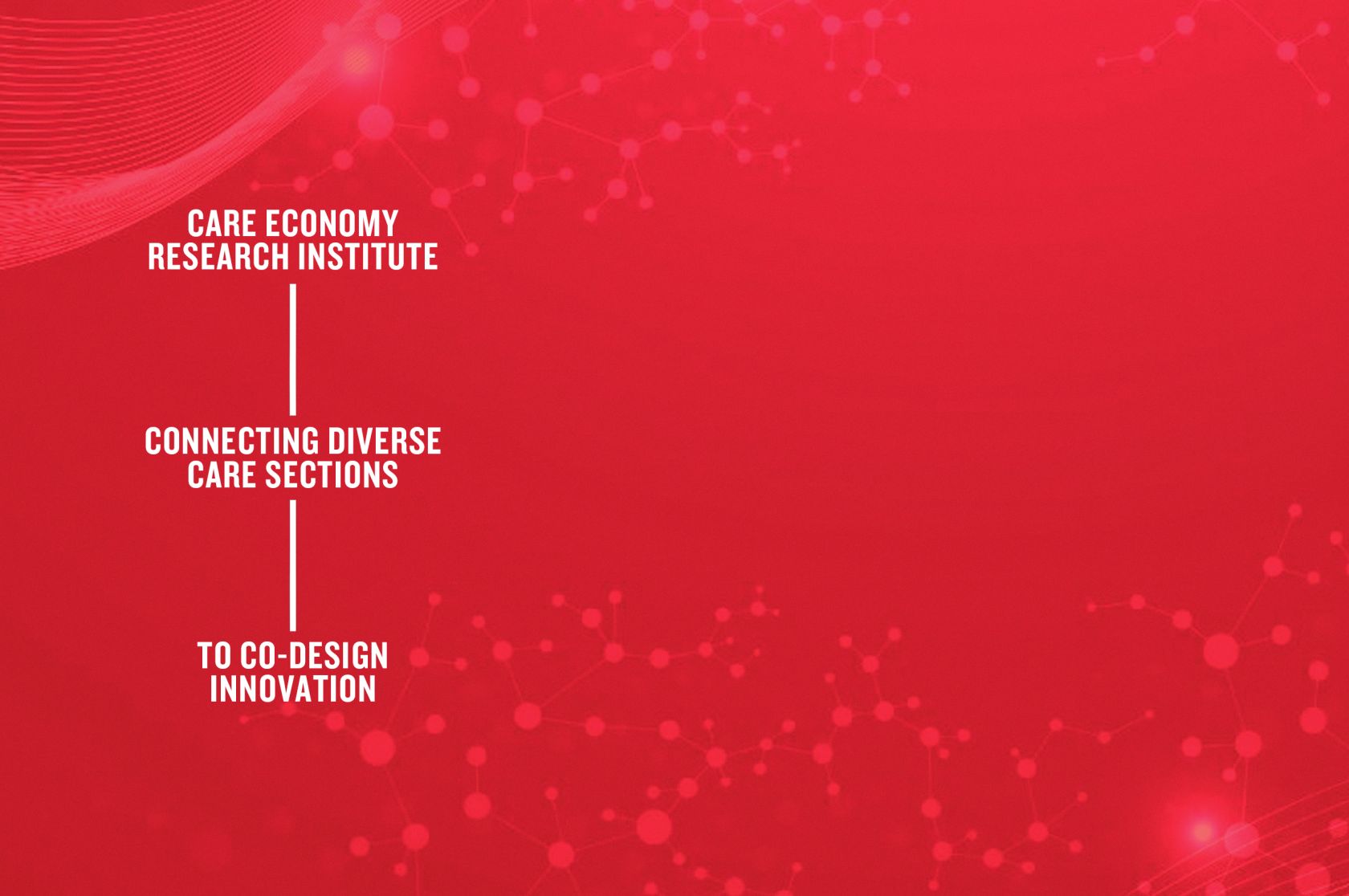 CARE ECONOMY RESEARCH INSTITUTE

CONNECTING DIVERSE CARE SECTIONS

TO CO-DESIGN INNOVATION